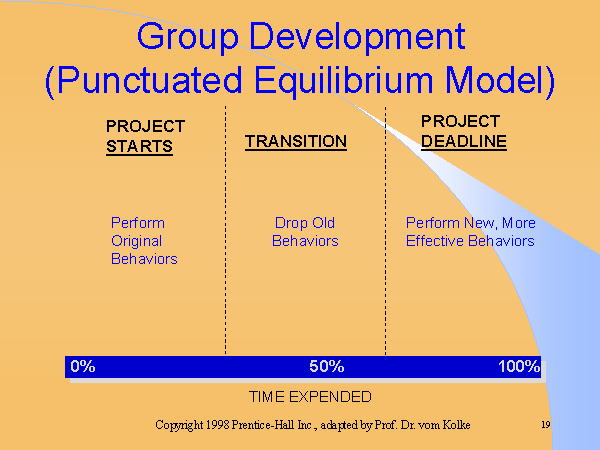 Group Development
(Punctuated Equilibrium Model)

PROJECT STARTS

TRANSITION

PROJECT DEADLINE

Perform Original Behaviors

Drop Old Behaviors

Perform New, More Effective Behaviors

0%

50%

100%

TIME EXPENDED

Copyright 1998 Prentice-Hall Inc., adapted by Prof. Dr. vom Kolke

19